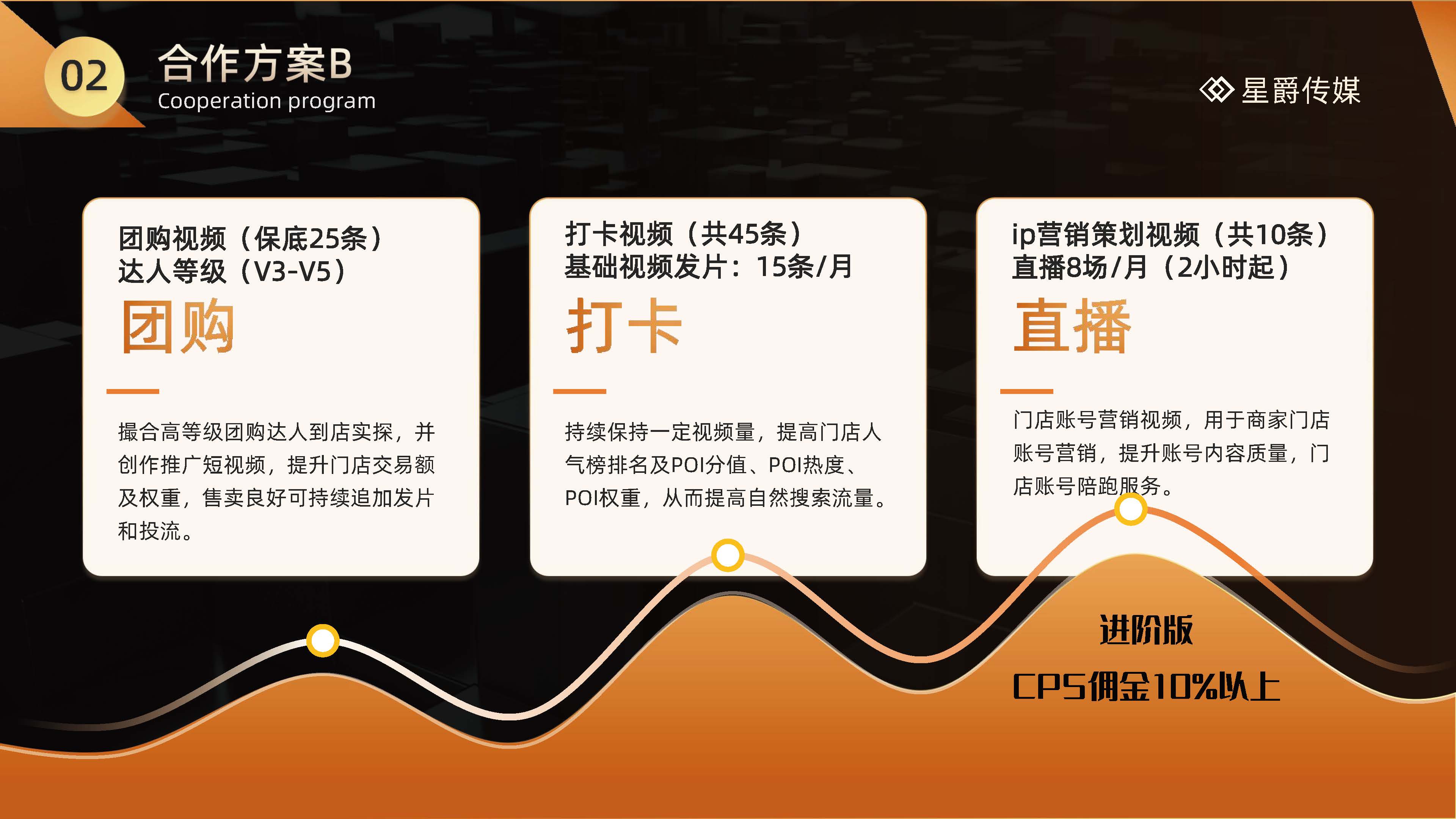 02

合作方案B
Cooperation program

星爵传媒

团购视频（保底25条）
达人等级（V3-V5）

团购

撮合高等级团购达人到店实探，并创作推广短视频，提升门店交易额及权重，售卖良好可持续追加发片和投流。

打卡视频（共45条）
基础视频发片：15条/月

打卡

持续保持一定视频量，提高门店人气榜排名及POI分值、POI热度、POI权重，从而提高自然搜索流量。

ip营销策划视频（共10条）
直播8场/月（2小时起）

直播

门店账号营销视频，用于商家门店账号营销，提升账号内容质量，门店账号陪跑服务。

进阶版

CPS佣金10%以上